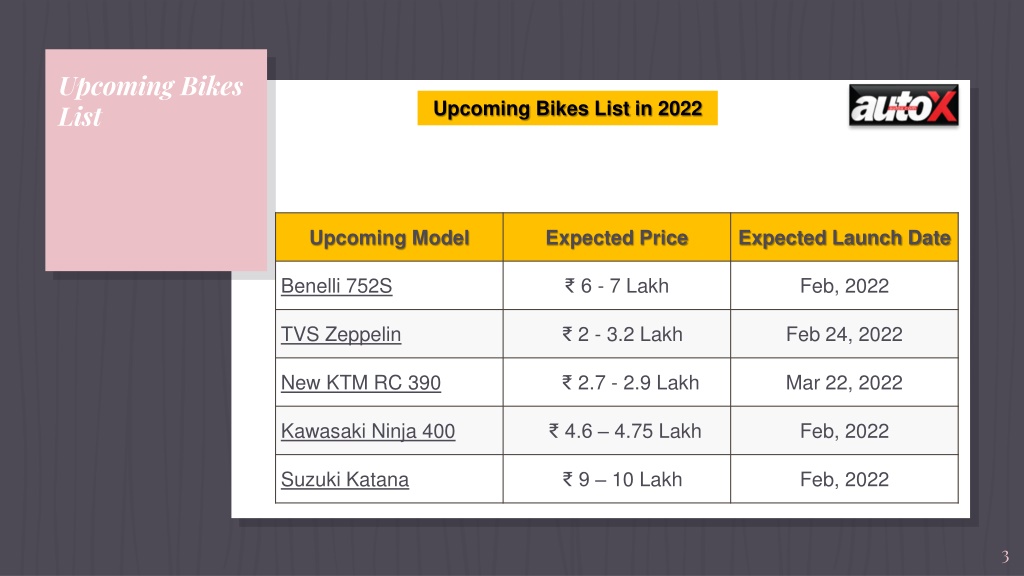 Upcoming Bikes List

Upcoming Bikes List in 2022

autoX

| Upcoming Model | Expected Price | Expected Launch Date |
|---|---|---|
| Benelli 752S | ₹ 6 - 7 Lakh | Feb, 2022 |
| TVS Zeppelin | ₹ 2 - 3.2 Lakh | Feb 24, 2022 |
| New KTM RC 390 | ₹ 2.7 - 2.9 Lakh | Mar 22, 2022 |
| Kawasaki Ninja 400 | ₹ 4.6 – 4.75 Lakh | Feb, 2022 |
| Suzuki Katana | ₹ 9 – 10 Lakh | Feb, 2022 |

3